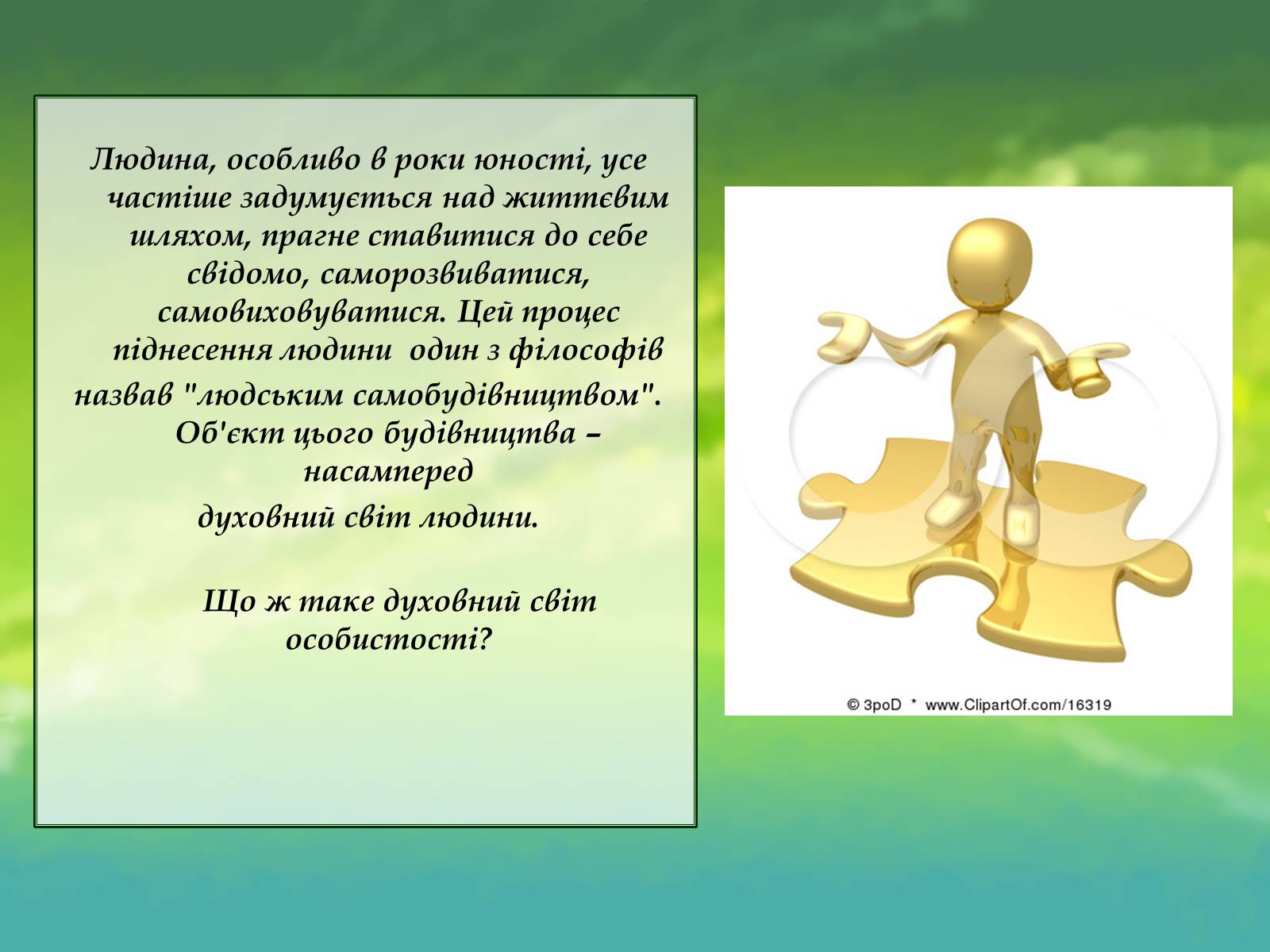 Людина, особливо в роки юності, усе частіше задумується над життєвим шляхом, прагне ставитися до себе свідомо, саморозвиватися, самовиховуватися. Цей процес піднесення людини один з філософів назвав "людським самобудівництвом". Об'єкт цього будівництва – насамперед духовний світ людини.

Що ж таке духовний світ особистості?

© 3poD * www.ClipartOf.com/16319